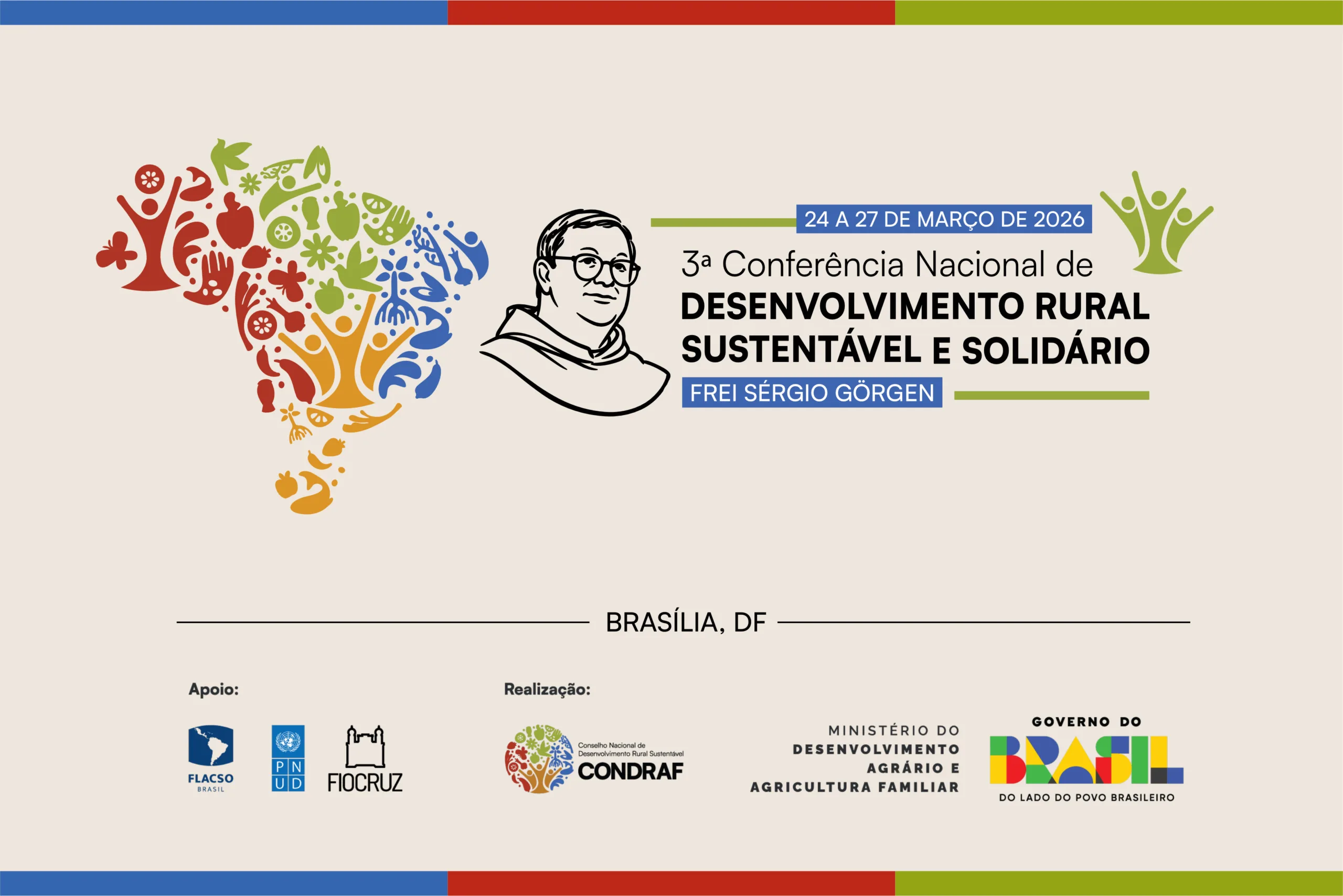 24 A 27 DE MARÇO DE 2026

3ª Conferência Nacional de
DESENVOLVIMENTO RURAL SUSTENTÁVEL E SOLIDÁRIO
FREI SÉRGIO GÖRGEN

BRASÍLIA, DF

Apoio:

FLACSO BRASIL

P N U D

FIOCRUZ

Realização:

Conselho Nacional de Desenvolvimento Rural Sustentável CONDRAF

MINISTÉRIO DO DESENVOLVIMENTO AGRÁRIO E AGRICULTURA FAMILIAR

GOVERNO DO BRASIL
DO LADO DO POVO BRASILEIRO